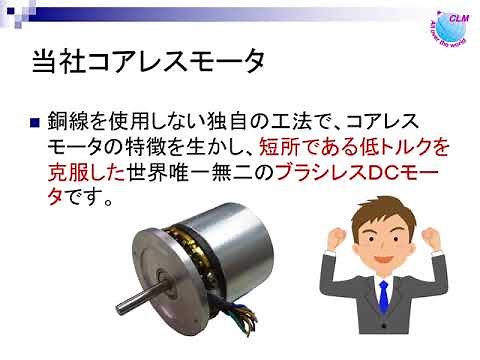 CLM
All over the world

当社コアレスモータ

■ 銅線を使用しない独自の工法で、コアレスモータの特徴を生かし、短所である低トルクを克服した世界唯一無二のブラシレスDCモータです。